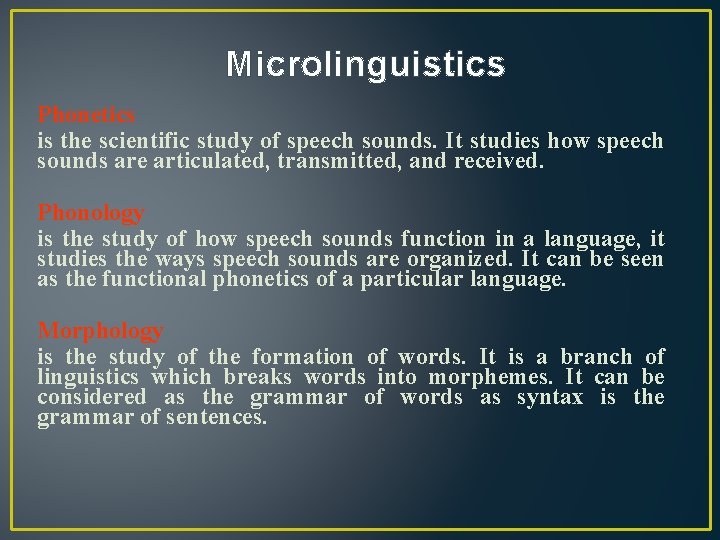 Microlinguistics

Phonetics
is the scientific study of speech sounds. It studies how speech sounds are articulated, transmitted, and received.

Phonology
is the study of how speech sounds function in a language, it studies the ways speech sounds are organized. It can be seen as the functional phonetics of a particular language.

Morphology
is the study of the formation of words. It is a branch of linguistics which breaks words into morphemes. It can be considered as the grammar of words as syntax is the grammar of sentences.